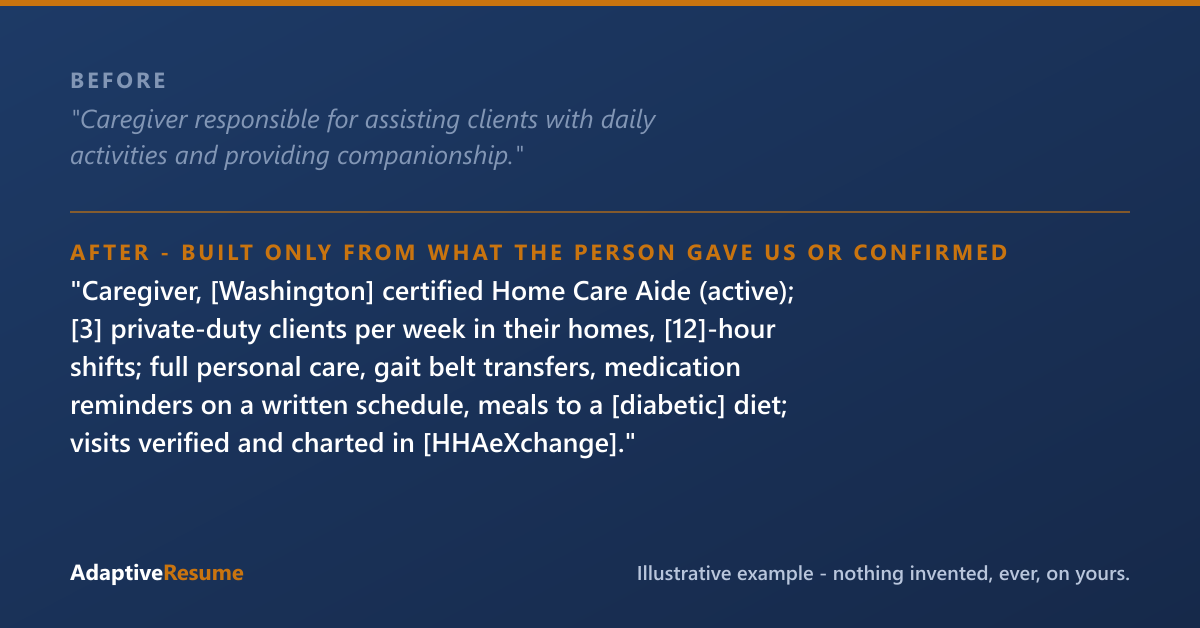 BEFORE

"Caregiver responsible for assisting clients with daily activities and providing companionship."

AFTER - BUILT ONLY FROM WHAT THE PERSON GAVE US OR CONFIRMED

"Caregiver, [Washington] certified Home Care Aide (active); [3] private-duty clients per week in their homes, [12]-hour shifts; full personal care, gait belt transfers, medication reminders on a written schedule, meals to a [diabetic] diet; visits verified and charted in [HHAeXchange]."

AdaptiveResume

Illustrative example - nothing invented, ever, on yours.